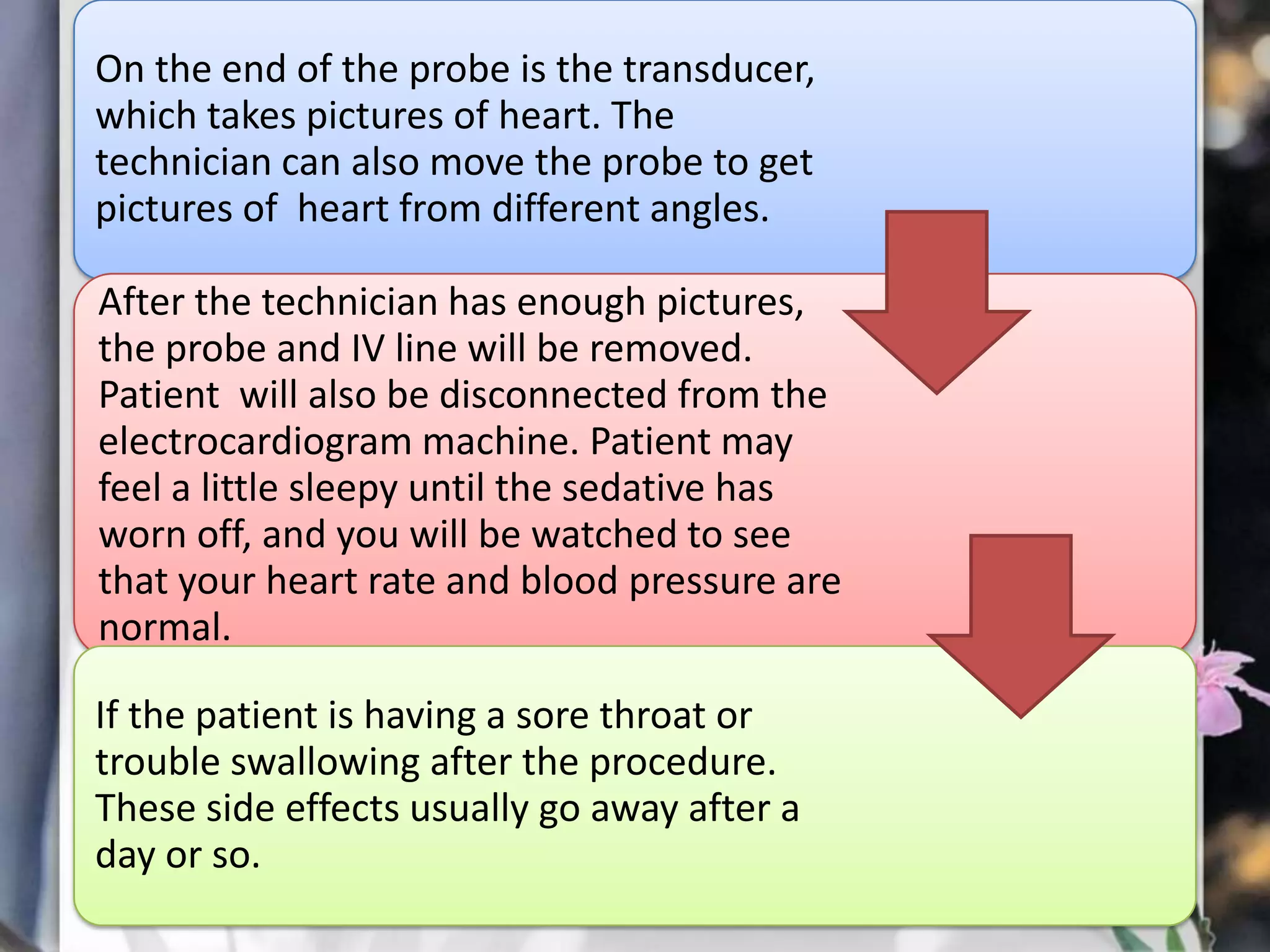 On the end of the probe is the transducer, which takes pictures of heart. The technician can also move the probe to get pictures of  heart from different angles.

After the technician has enough pictures, the probe and IV line will be removed. Patient  will also be disconnected from the electrocardiogram machine. Patient may feel a little sleepy until the sedative has worn off, and you will be watched to see that your heart rate and blood pressure are normal.

If the patient is having a sore throat or trouble swallowing after the procedure. These side effects usually go away after a day or so.